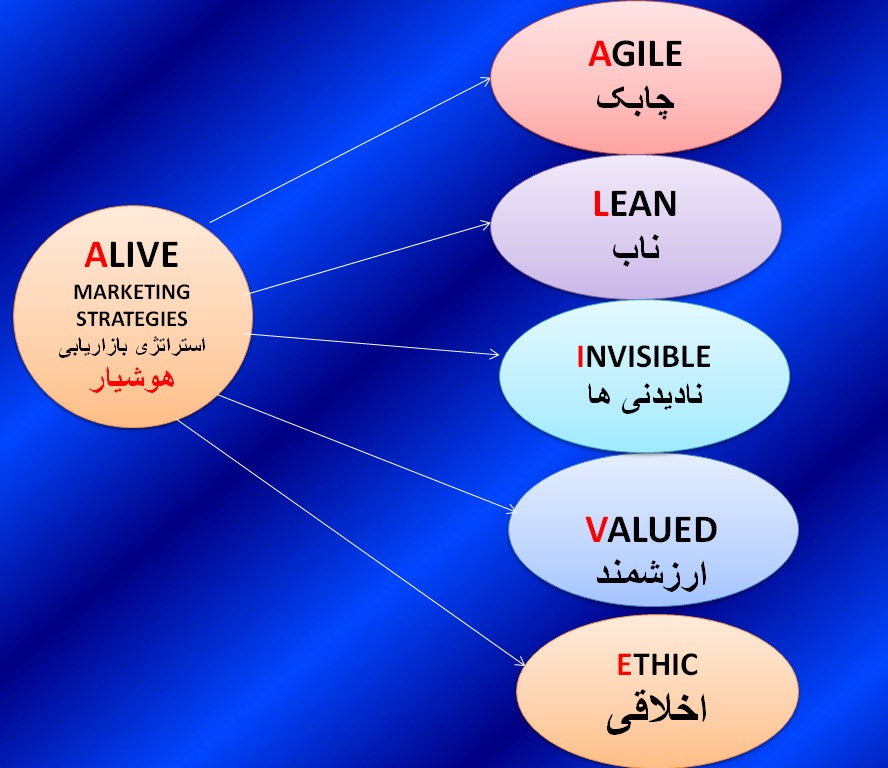 ALIVE
MARKETING STRATEGIES
استراتژی بازاریابی
هوشیار

AGILE
چابک

LEAN
ناب

INVISIBLE
نادیدنی ها

VALUED
ارزشمند

ETHIC
اخلاقی